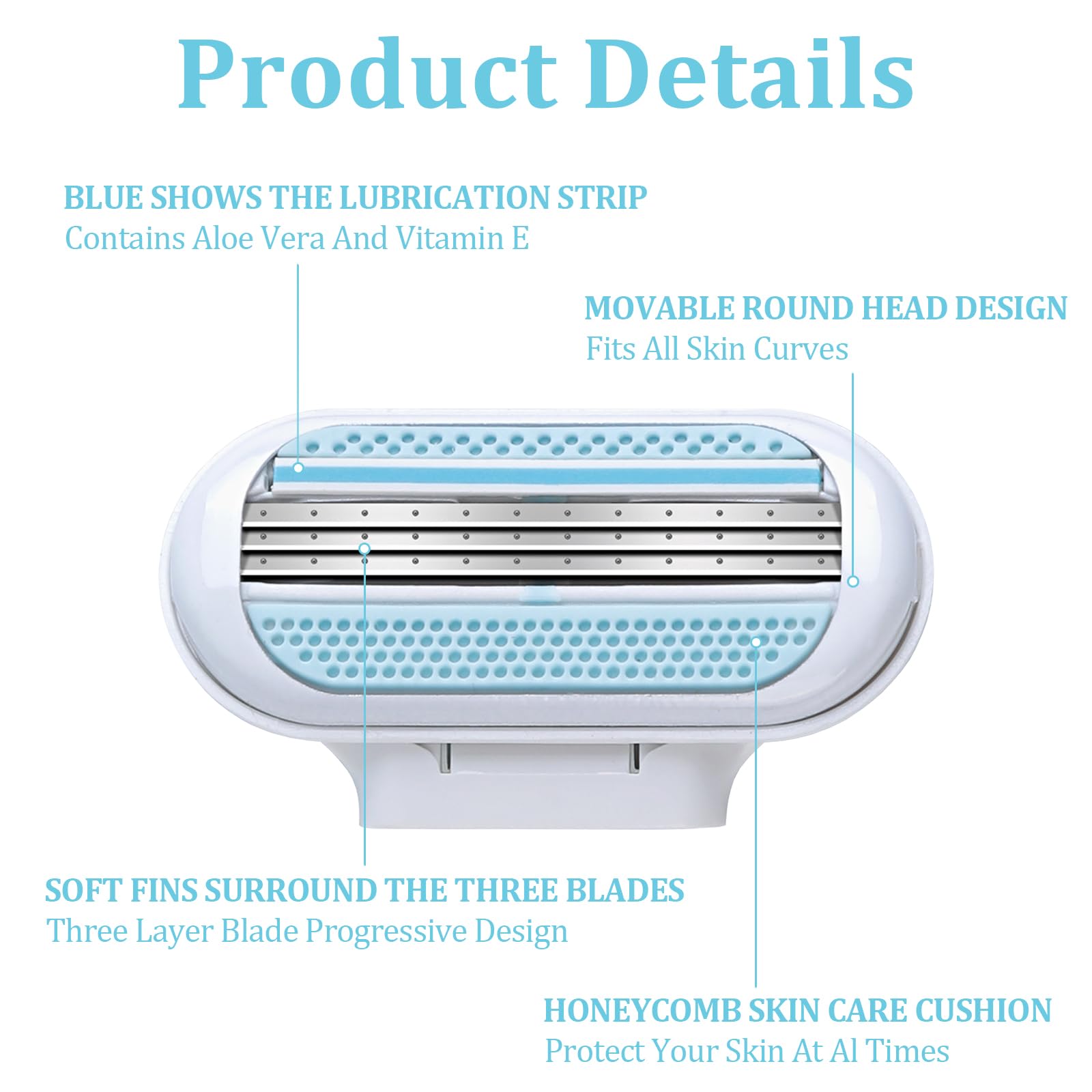 Product Details

BLUE SHOWS THE LUBRICATION STRIP
Contains Aloe Vera And Vitamin E

MOVABLE ROUND HEAD DESIGN
Fits All Skin Curves

SOFT FINS SURROUND THE THREE BLADES
Three Layer Blade Progressive Design

HONEYCOMB SKIN CARE CUSHION
Protect Your Skin At Al Times